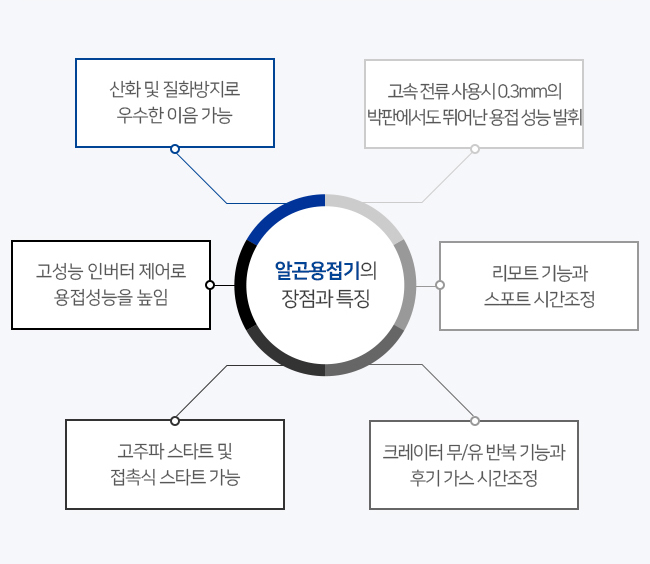 산화 및 질화방지로
우수한 이음 가능

고속 전류 사용시 0.3mm의
박판에서도 뛰어난 용접 성능 발휘

고성능 인버터 제어로
용접성능을 높임

알곤용접기의
장점과 특징

리모트 기능과
스포트 시간조정

고주파 스타트 및
접촉식 스타트 가능

크레이터 무/유 반복 기능과
후기 가스 시간조정